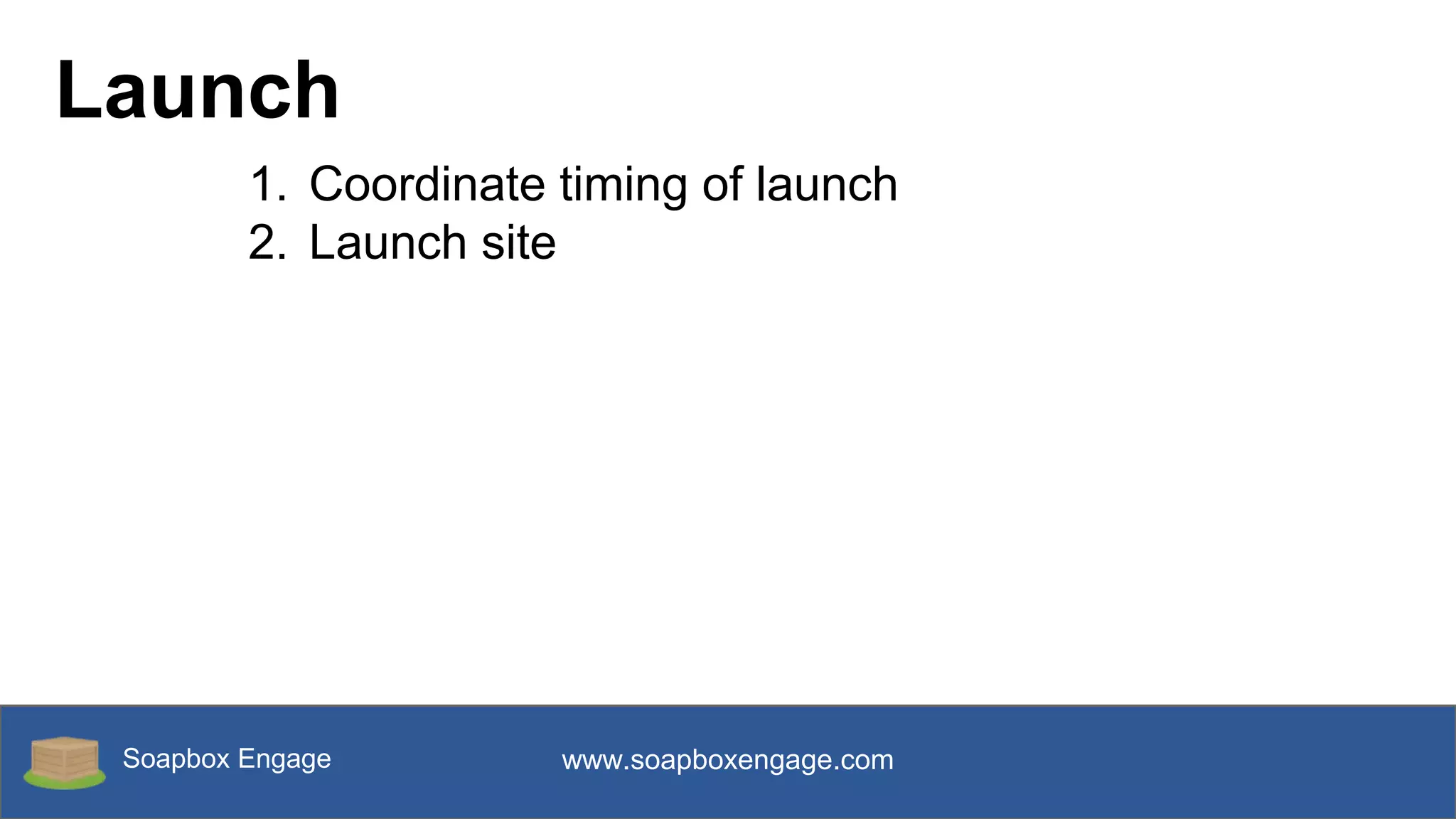 Launch

1. Coordinate timing of launch
2. Launch site

Soapbox Engage www.soapboxengage.com